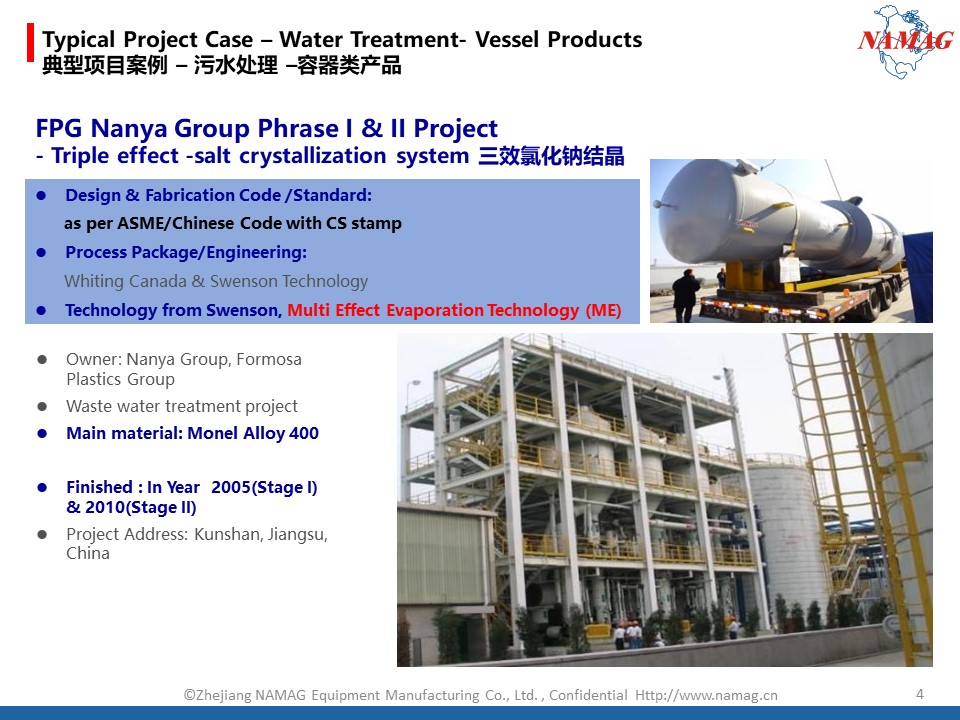 Typical Project Case – Water Treatment- Vessel Products
典型项目案例 – 污水处理 –容器类产品

NAMAG

FPG Nanya Group Phrase I & II Project
- Triple effect -salt crystallization system 三效氯化钠结晶

● Design & Fabrication Code /Standard:
as per ASME/Chinese Code with CS stamp
● Process Package/Engineering:
Whiting Canada & Swenson Technology
● Technology from Swenson, Multi Effect Evaporation Technology (ME)

● Owner: Nanya Group, Formosa Plastics Group
● Waste water treatment project
● Main material: Monel Alloy 400

● Finished : In Year 2005(Stage I) & 2010(Stage II)
● Project Address: Kunshan, Jiangsu, China

©Zhejiang NAMAG Equipment Manufacturing Co., Ltd. , Confidential Http://www.namag.cn 4